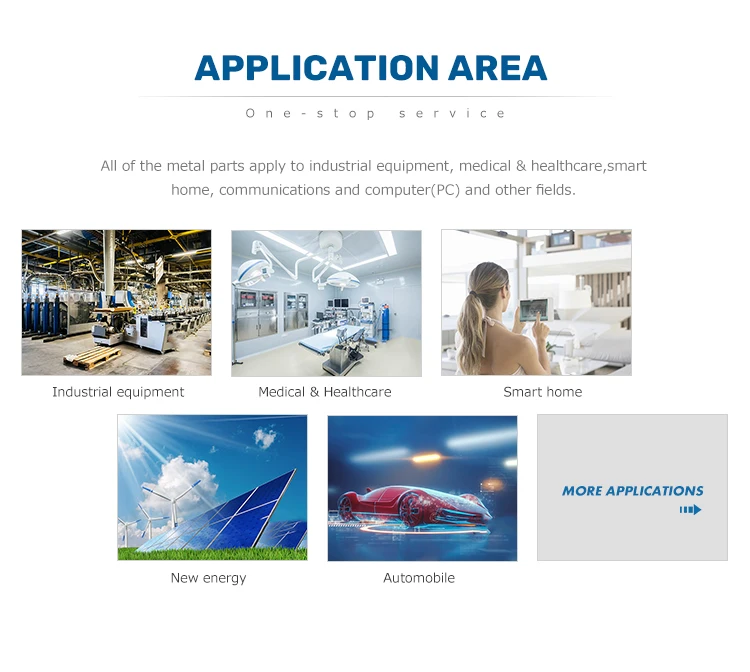 APPLICATION AREA

One-stop service

All of the metal parts apply to industrial equipment, medical & healthcare,smart home, communications and computer(PC) and other fields.

Industrial equipment

Medical & Healthcare

Smart home

New energy

Automobile

MORE APPLICATIONS